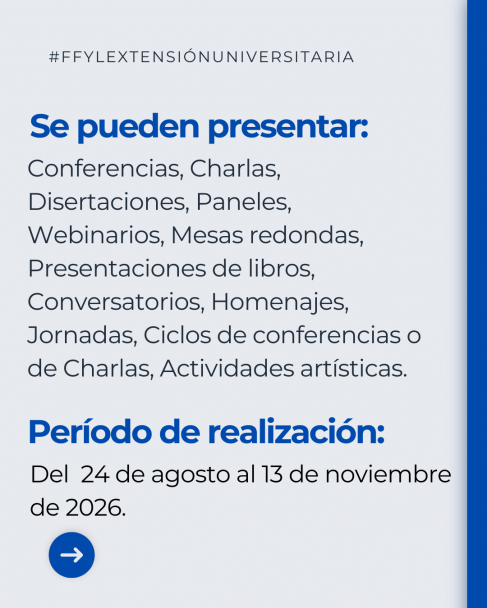 #FFYLEXTENSIÓNUNIVERSITARIA

Se pueden presentar:

Conferencias, Charlas, Disertaciones, Paneles, Webinarios, Mesas redondas, Presentaciones de libros, Conversatorios, Homenajes, Jornadas, Ciclos de conferencias o de Charlas, Actividades artísticas.

Período de realización:

Del 24 de agosto al 13 de noviembre de 2026.